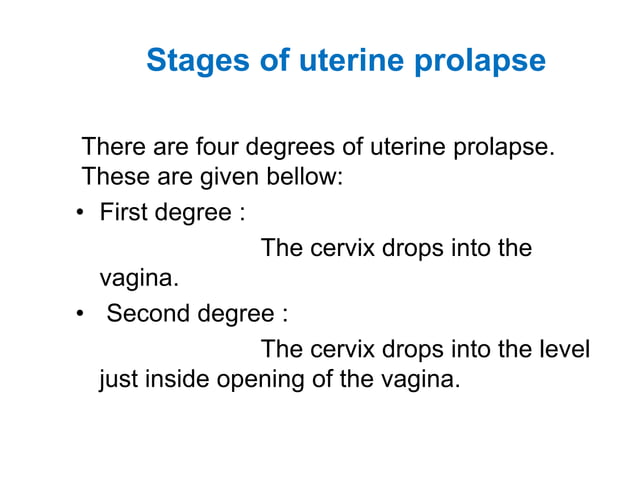 Stages of uterine prolapse

There are four degrees of uterine prolapse. These are given bellow:

• First degree :

The cervix drops into the vagina.

• Second degree :

The cervix drops into the level just inside opening of the vagina.